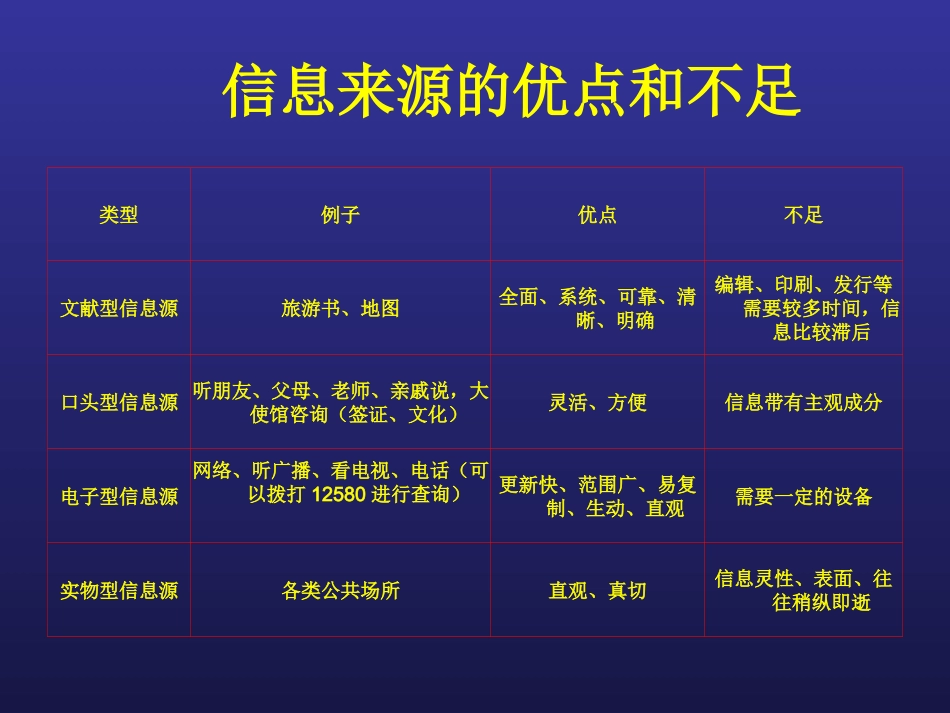 信息来源的优点和不足

| 类型 | 例子 | 优点 | 不足 |
|---|---|---|---|
| 文献型信息源 | 旅游书、地图 | 全面、系统、可靠、清晰、明确 | 编辑、印刷、发行等需要较多时间，信息比较滞后 |
| 口头型信息源 | 听朋友、父母、老师、亲戚说，大使馆咨询（签证、文化） | 灵活、方便 | 信息带有主观成分 |
| 电子型信息源 | 网络、听广播、看电视、电话（可以拨打 12580 进行查询） | 更新快、范围广、易复制、生动、直观 | 需要一定的设备 |
| 实物型信息源 | 各类公共场所 | 直观、真切 | 信息灵性、表面、往往稍纵即逝 |